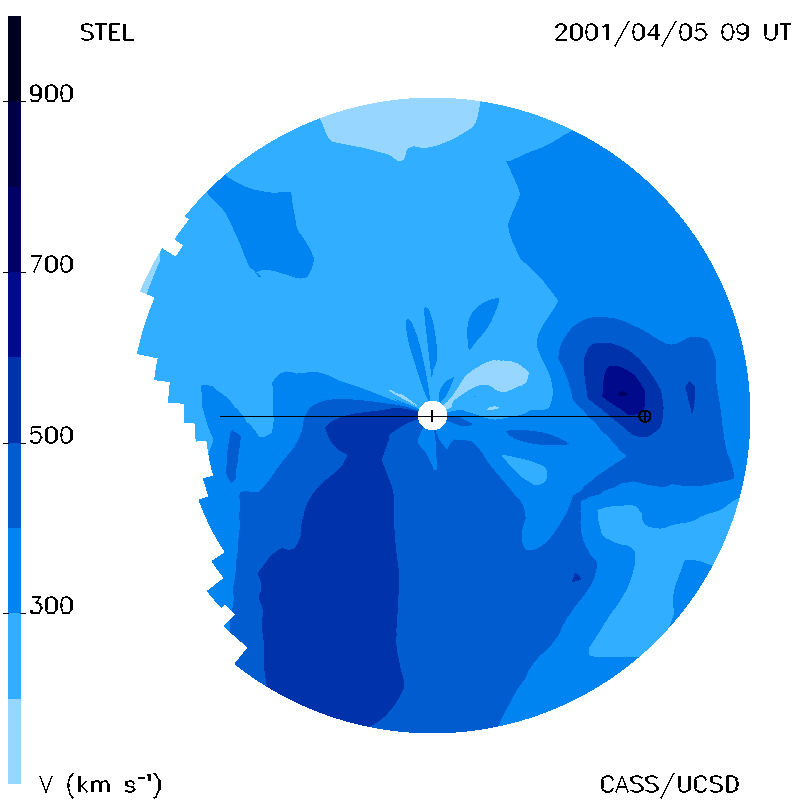 STEL

2001/04/05 09 UT

900

700

500

300

V (km s$^{-1}$)

CASS/UCSD